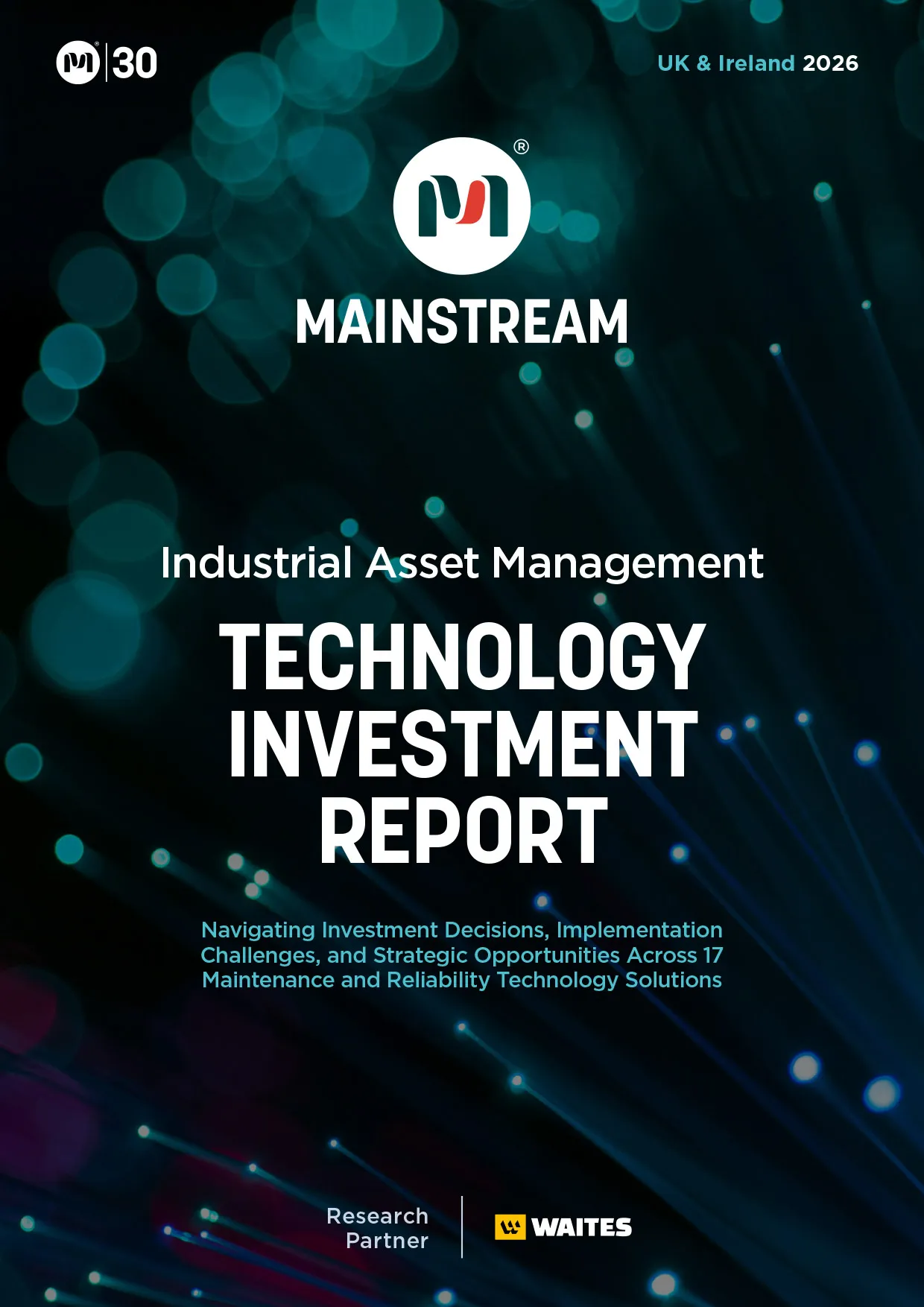 30

UK & Ireland 2026

MAINSTREAM

Industrial Asset Management

TECHNOLOGY INVESTMENT REPORT

Navigating Investment Decisions, Implementation Challenges, and Strategic Opportunities Across 17 Maintenance and Reliability Technology Solutions

Research Partner

WAITES